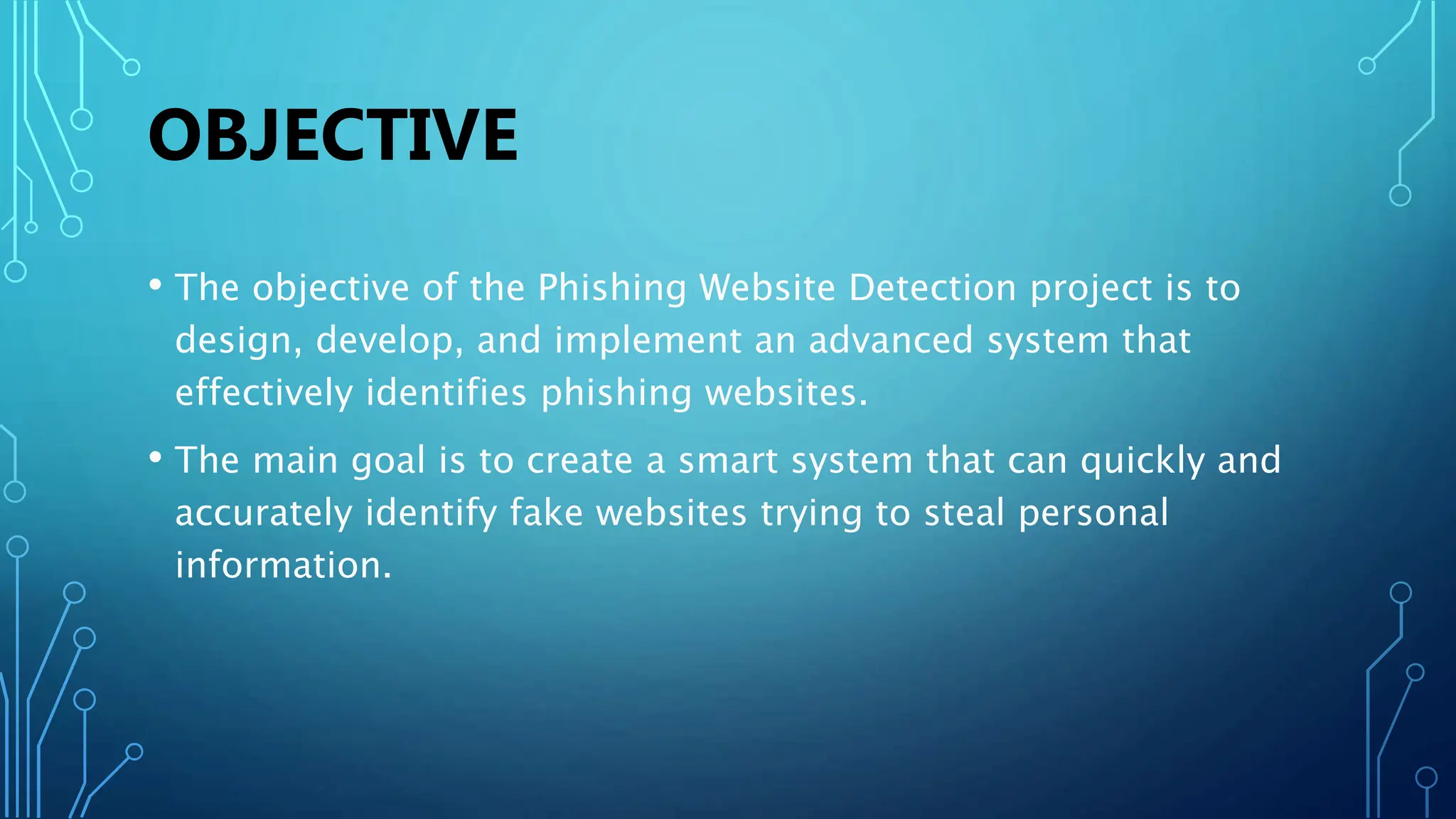 OBJECTIVE

• The objective of the Phishing Website Detection project is to design, develop, and implement an advanced system that effectively identifies phishing websites.

• The main goal is to create a smart system that can quickly and accurately identify fake websites trying to steal personal information.